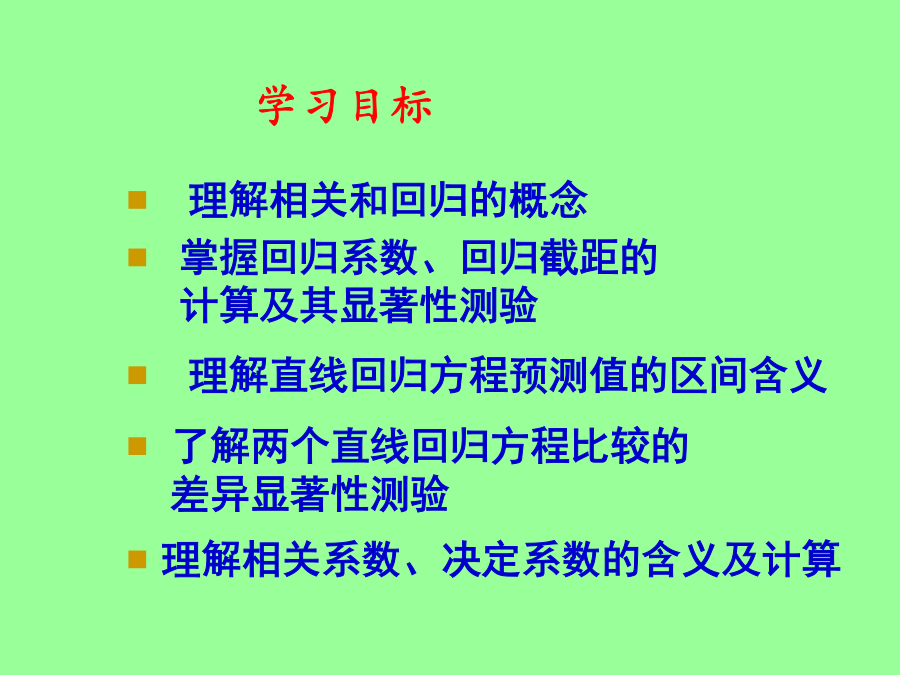 学习目标

理解相关和回归的概念

掌握回归系数、回归截距的计算及其显著性测验

理解直线回归方程预测值的区间含义

了解两个直线回归方程比较的差异显著性测验

理解相关系数、决定系数的含义及计算